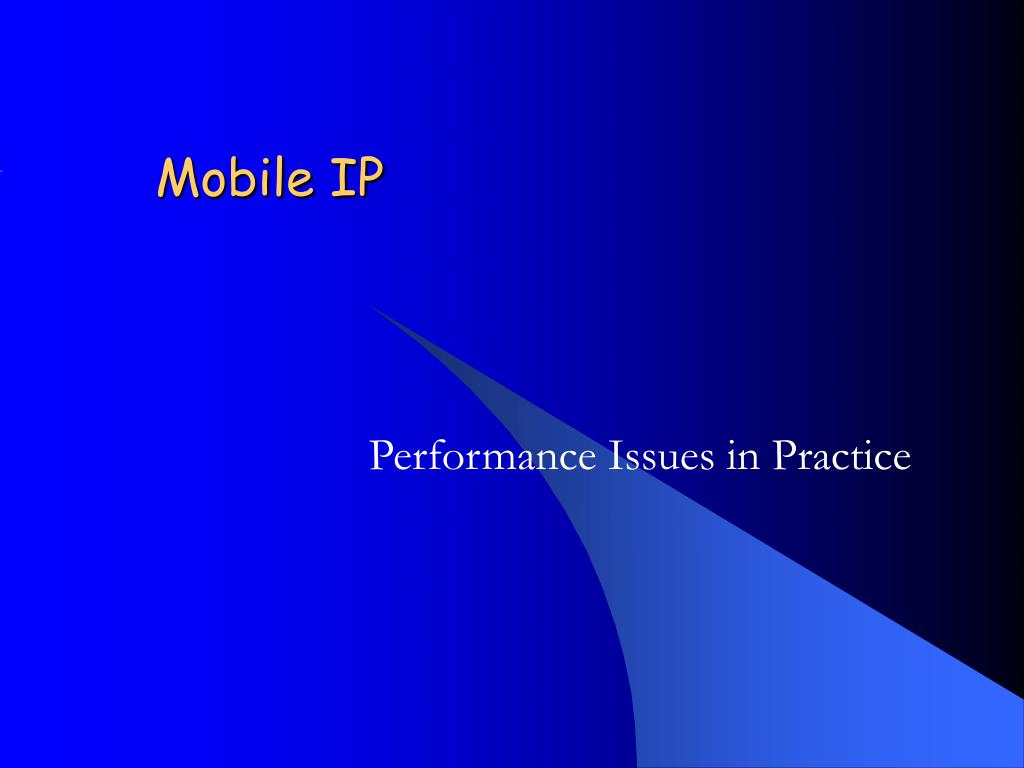 Mobile IP

Performance Issues in Practice